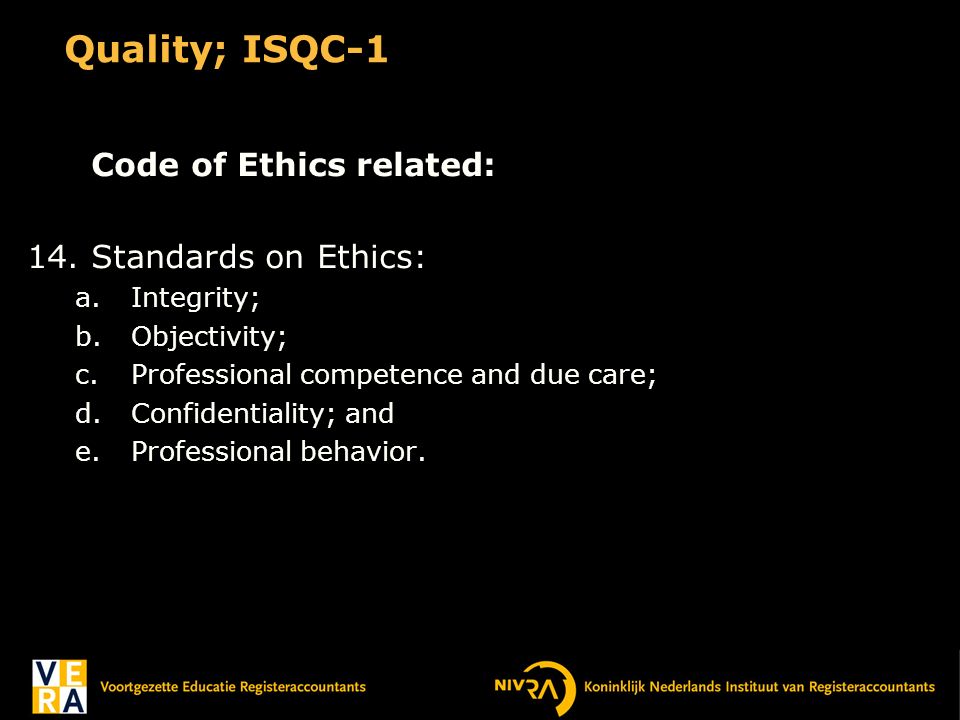 Quality; ISQC-1

Code of Ethics related:

14. Standards on Ethics:
a. Integrity;
b. Objectivity;
c. Professional competence and due care;
d. Confidentiality; and
e. Professional behavior.

VERA Voortgezette Educatie Registeraccountants

NIVRA Koninklijk Nederlands Instituut van Registeraccountants